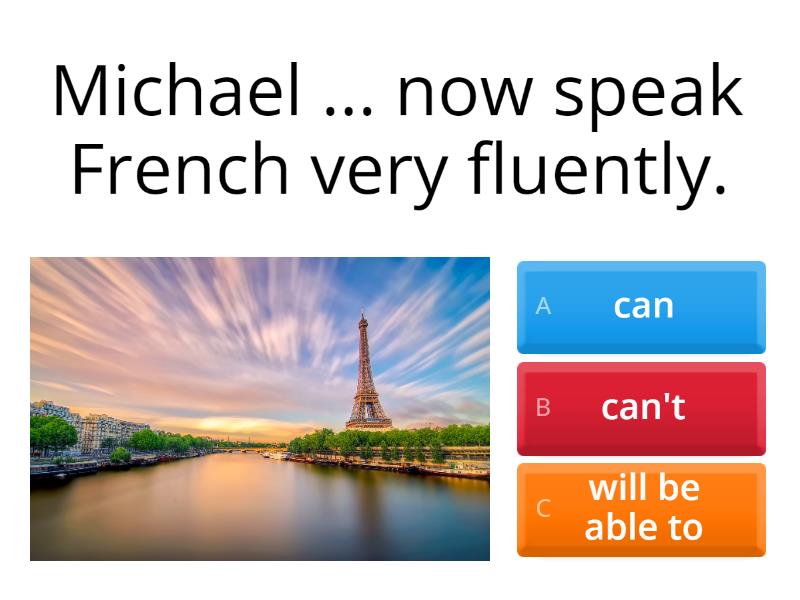 Michael ... now speak French very fluently.

A can

B can't

C will be able to